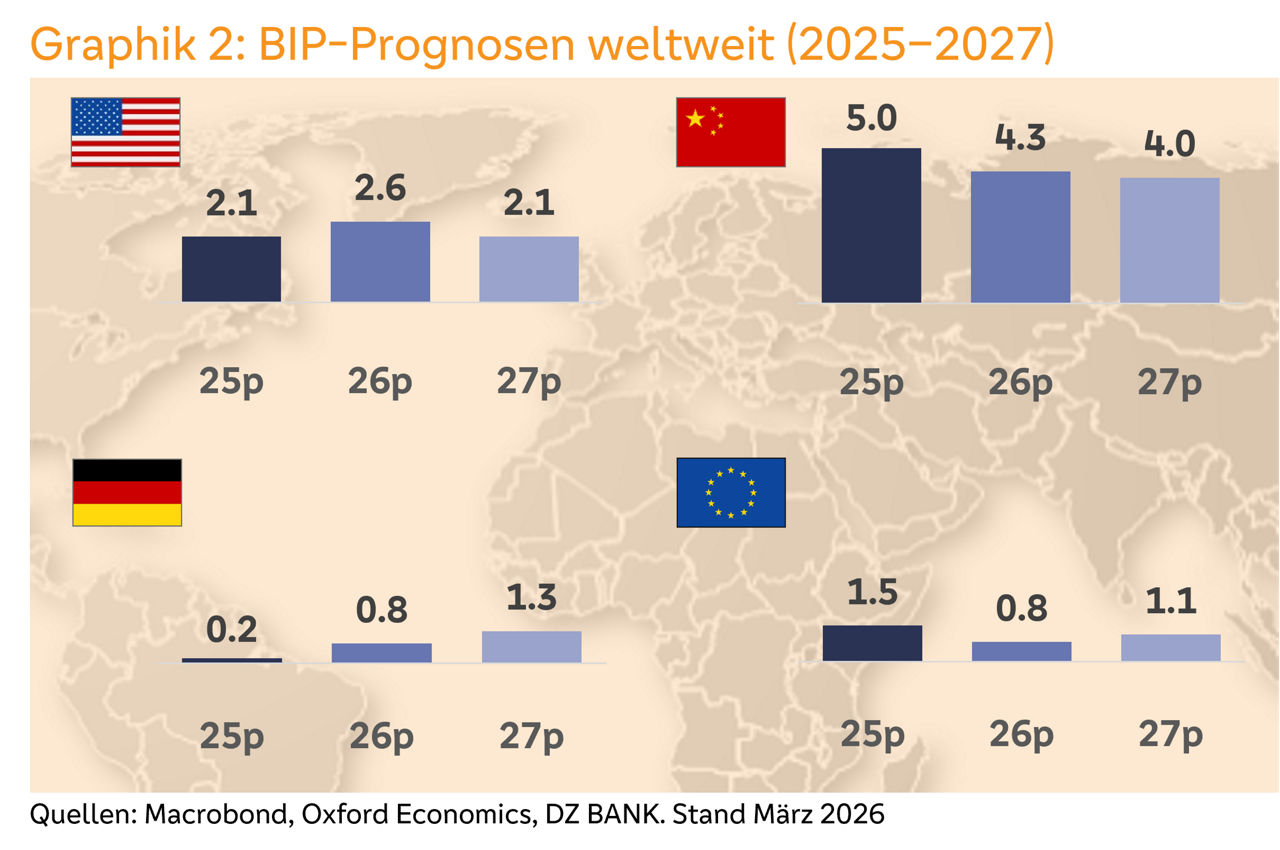 Graphik 2: BIP-Prognosen weltweit (2025–2027)

2.1
2.6
2.1
25p
26p
27p

5.0
4.3
4.0
25p
26p
27p

0.2
0.8
1.3
25p
26p
27p

1.5
0.8
1.1
25p
26p
27p

Quellen: Macrobond, Oxford Economics, DZ BANK. Stand März 2026